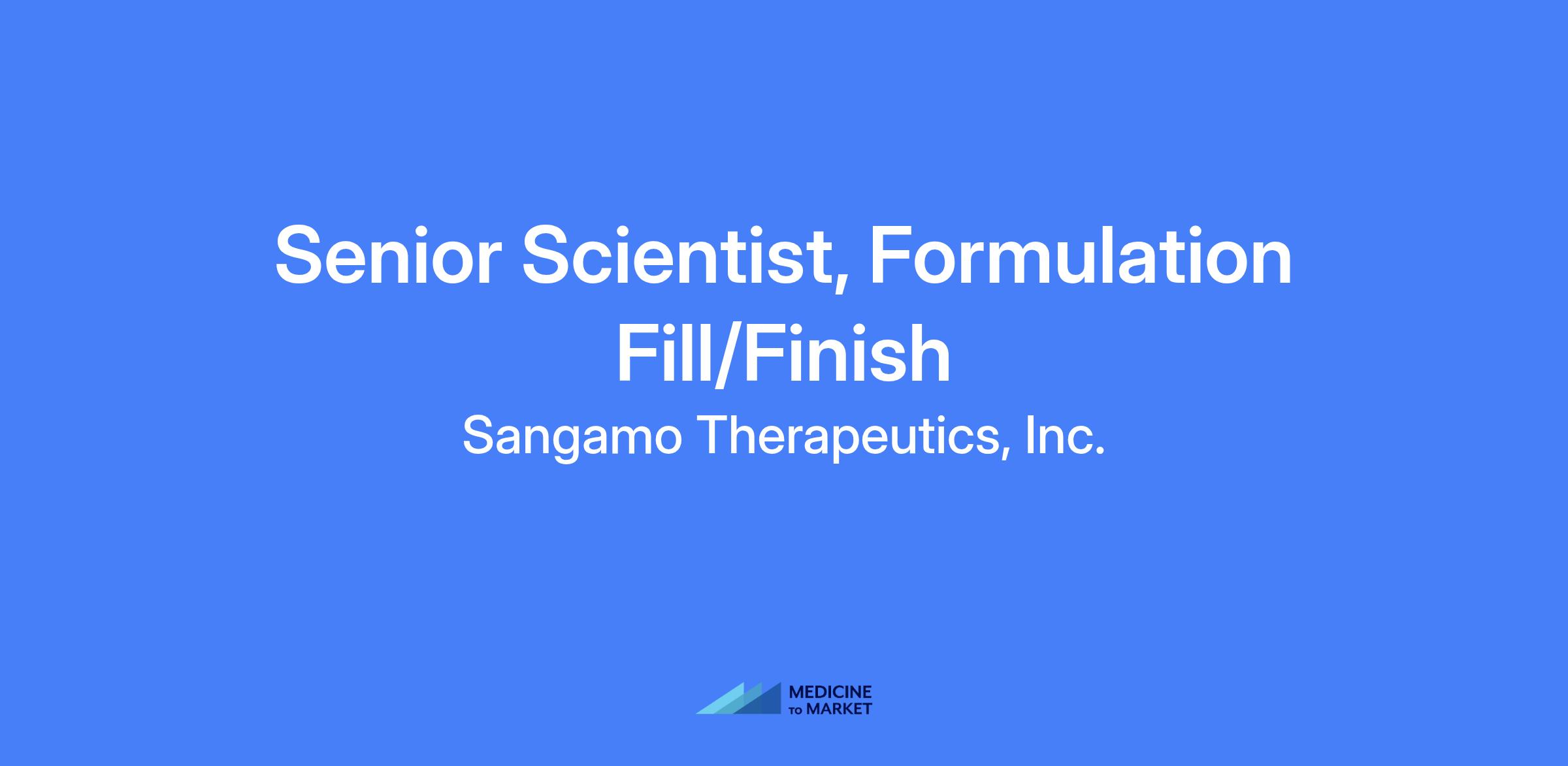 Senior Scientist, Formulation Fill/Finish

Sangamo Therapeutics, Inc.

MEDICINE
TO MARKET